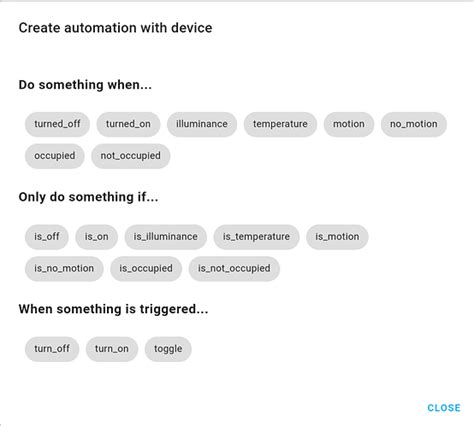 Create automation with device

Do something when...

turned_off turned_on illuminance temperature motion no_motion occupied not_occupied

Only do something if...

is_off is_on is_illuminance is_temperature is_motion is_no_motion is_occupied is_not_occupied

When something is triggered...

turn_off turn_on toggle

CLOSE